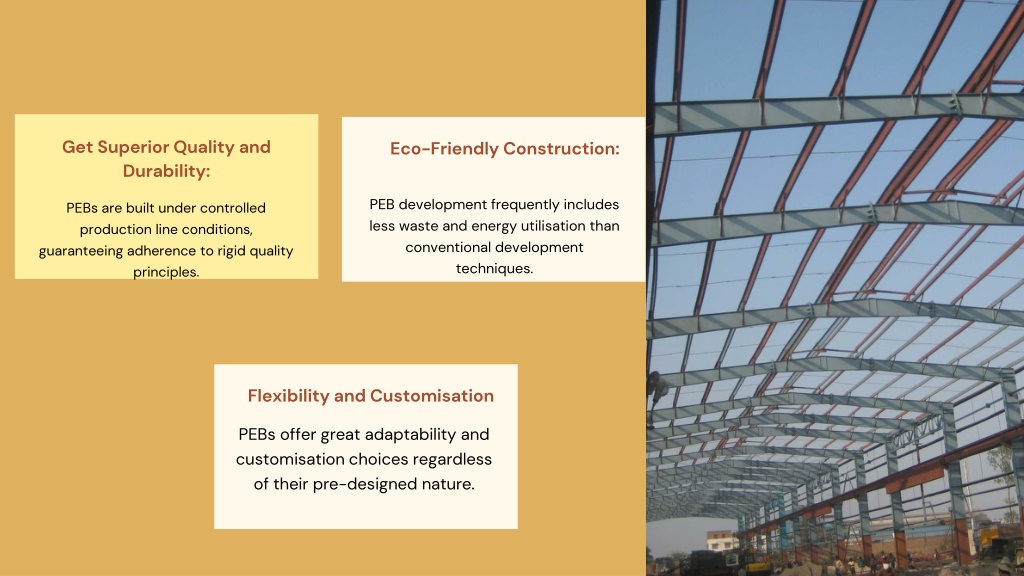 Get Superior Quality and Durability:

PEBs are built under controlled production line conditions, guaranteeing adherence to rigid quality principles.

Eco-Friendly Construction:

PEB development frequently includes less waste and energy utilisation than conventional development techniques.

Flexibility and Customisation

PEBs offer great adaptability and customisation choices regardless of their pre-designed nature.